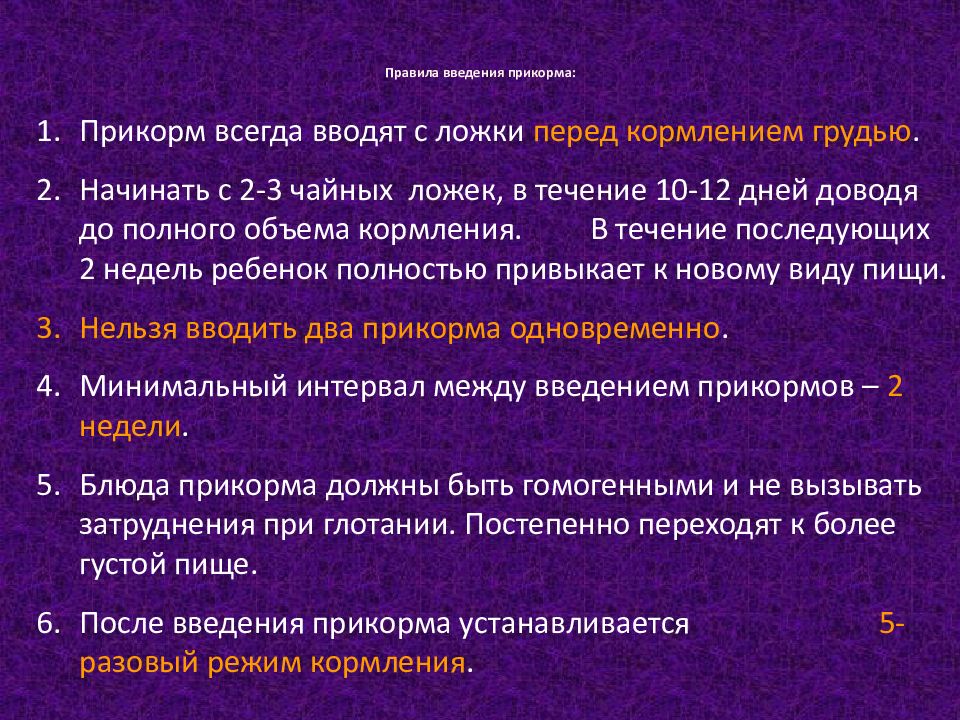 Правила введения прикорма:

1. Прикорм всегда вводят с ложки перед кормлением грудью.

2. Начинать с 2-3 чайных ложек, в течение 10-12 дней доводя до полного объема кормления. В течение последующих 2 недель ребенок полностью привыкает к новому виду пищи.

3. Нельзя вводить два прикорма одновременно.

4. Минимальный интервал между введением прикормов – 2 недели.

5. Блюда прикорма должны быть гомогенными и не вызывать затруднения при глотании. Постепенно переходят к более густой пище.

6. После введения прикорма устанавливается 5-разовый режим кормления.